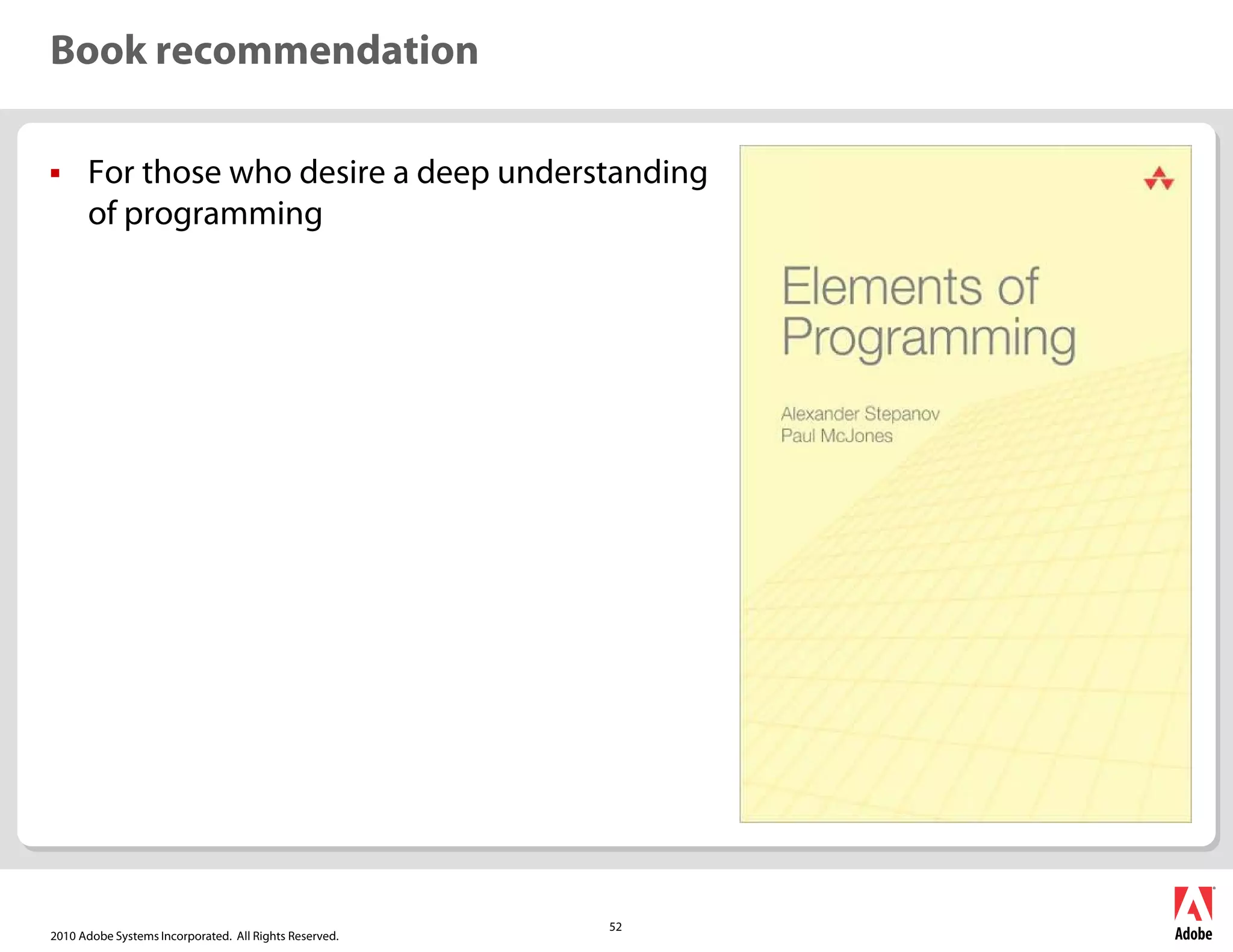 Book recommendation

▪ For those who desire a deep understanding of programming

Elements of Programming

Alexander Stepanov
Paul McJones

2010 Adobe Systems Incorporated. All Rights Reserved.

52

Adobe